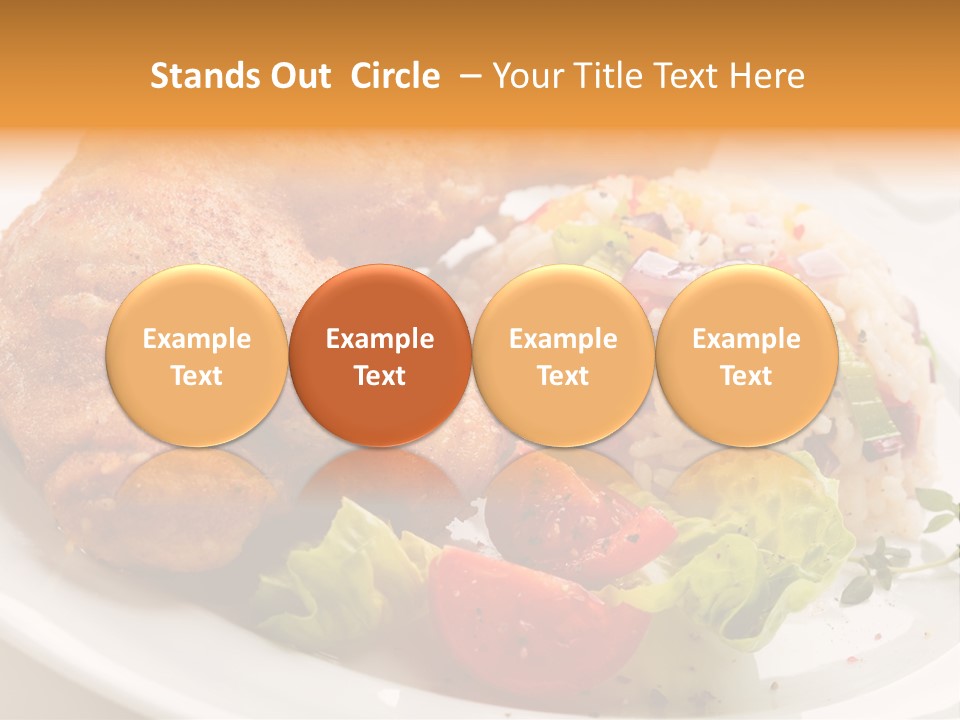 Stands Out Circle – Your Title Text Here

Example Text

Example Text

Example Text

Example Text